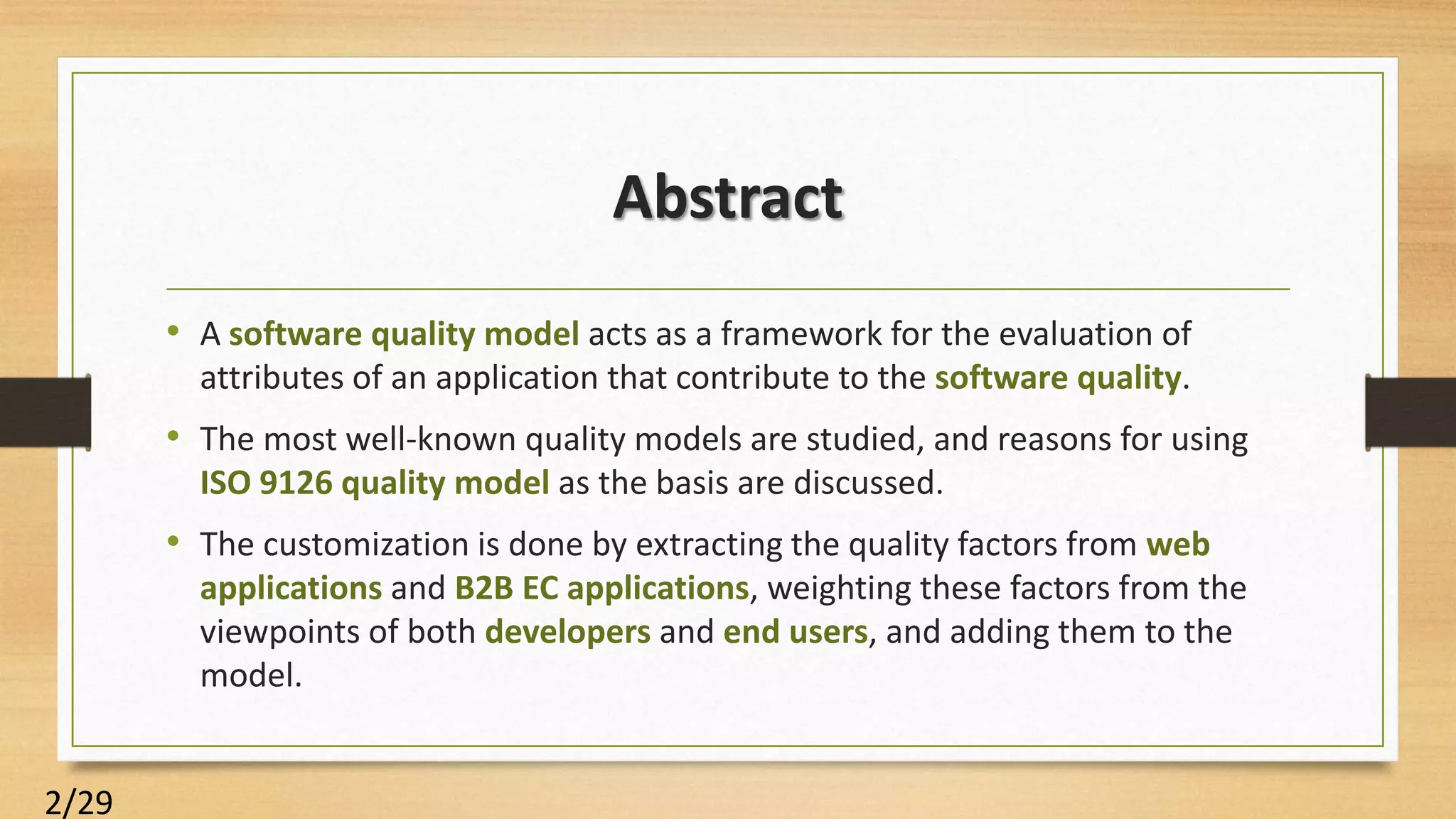 Abstract

• A software quality model acts as a framework for the evaluation of attributes of an application that contribute to the software quality.

• The most well-known quality models are studied, and reasons for using ISO 9126 quality model as the basis are discussed.

• The customization is done by extracting the quality factors from web applications and B2B EC applications, weighting these factors from the viewpoints of both developers and end users, and adding them to the model.

2/29